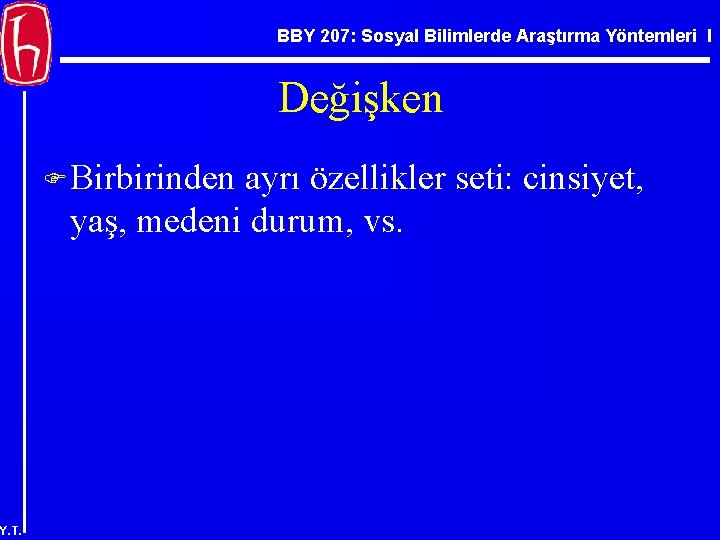 BBY 207: Sosyal Bilimlerde Araştırma Yöntemleri I

Değişken

Birbirinden ayrı özellikler seti: cinsiyet, yaş, medeni durum, vs.

Y.T.